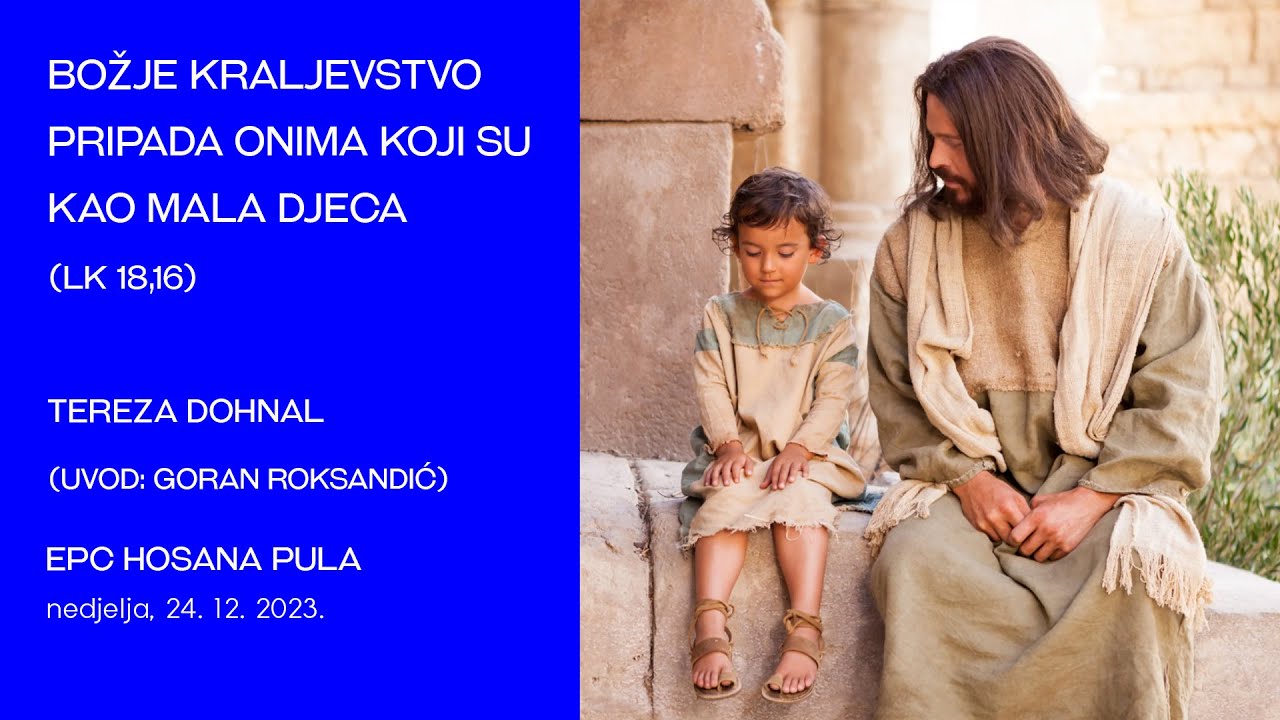 BOŽJE KRALJEVSTVO PRIPADA ONIMA KOJI SU KAO MALA DJECA

(LK 18,16)

TEREZA DOHNAL

(UVOD: GORAN ROKSANDIĆ)

EPC HOSANA PULA

nedjelja, 24. 12. 2023.